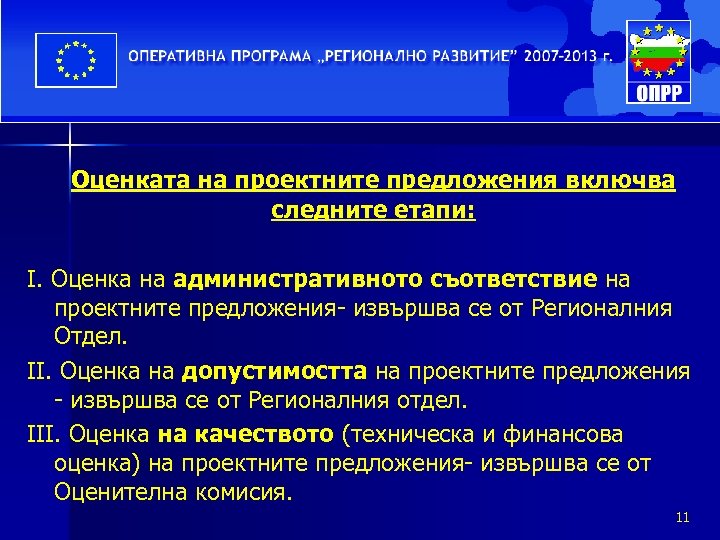 ОПЕРАТИВНА ПРОГРАМА „РЕГИОНАЛНО РАЗВИТИЕ" 2007-2013 г.

ОПРР

Оценката на проектните предложения включва следните етапи:

I. Оценка на административното съответствие на проектните предложения- извършва се от Регионалния Отдел.

II. Оценка на допустимостта на проектните предложения - извършва се от Регионалния отдел.

III. Оценка на качеството (техническа и финансова оценка) на проектните предложения- извършва се от Оценителна комисия.

11